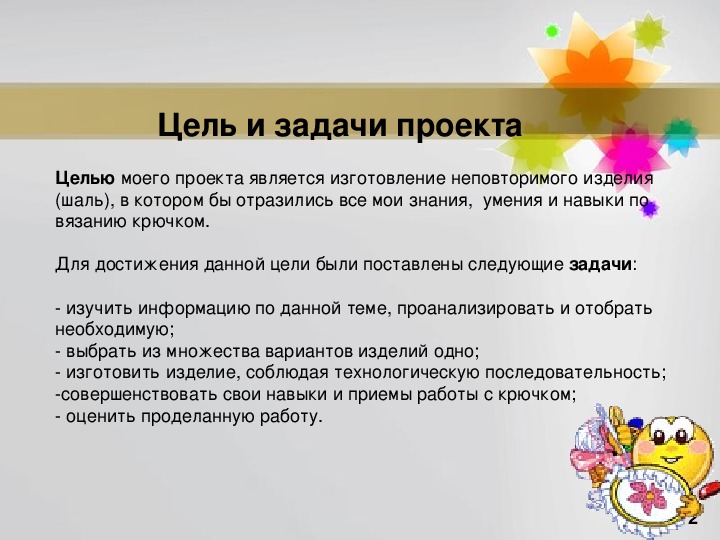 Цель и задачи проекта

Целью моего проекта является изготовление неповторимого изделия (шаль), в котором бы отразились все мои знания, умения и навыки по вязанию крючком.

Для достижения данной цели были поставлены следующие задачи:

- изучить информацию по данной теме, проанализировать и отобрать необходимую;
- выбрать из множества вариантов изделий одно;
- изготовить изделие, соблюдая технологическую последовательность;
-совершенствовать свои навыки и приемы работы с крючком;
- оценить проделанную работу.

2